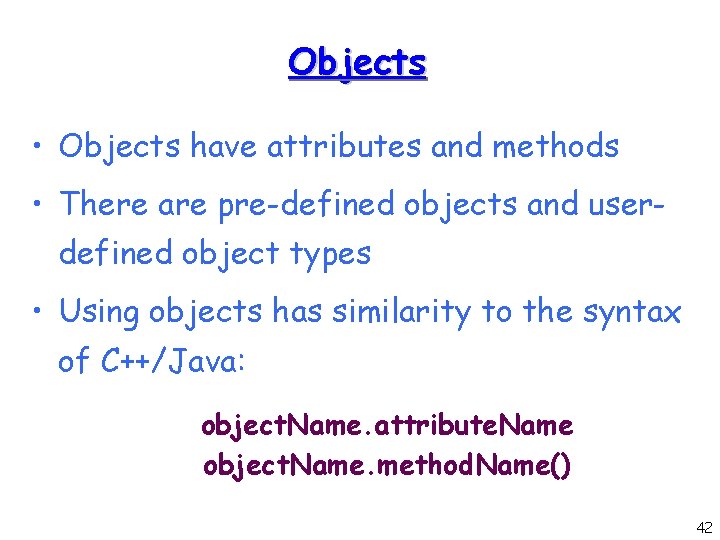 Objects

• Objects have attributes and methods

• There are pre-defined objects and user-defined object types

• Using objects has similarity to the syntax of C++/Java:

objectName.attributeName
objectName.methodName()

42